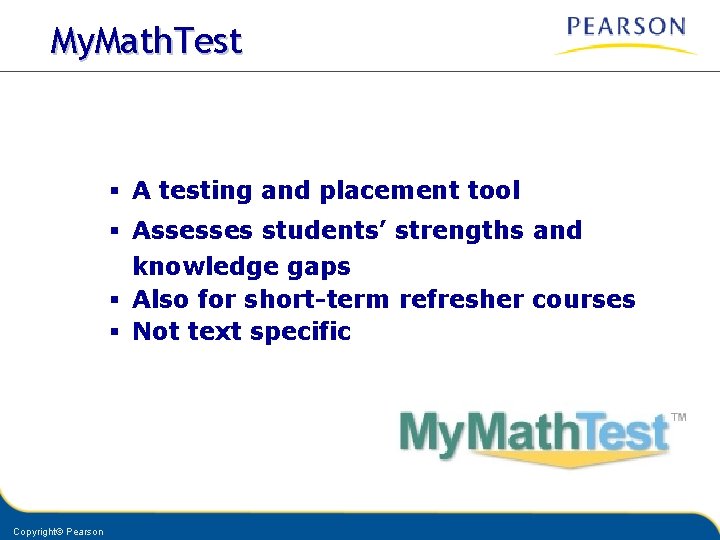 MyMathTest

PEARSON

▪ A testing and placement tool
▪ Assesses students' strengths and knowledge gaps
▪ Also for short-term refresher courses
▪ Not text specific

MyMathTest™

Copyright© Pearson